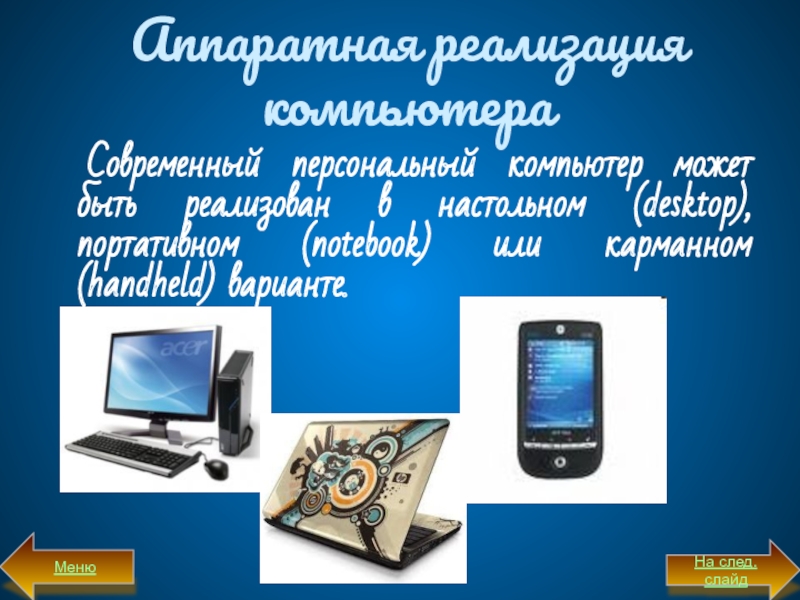 Аппаратная реализация компьютера

Современный персональный компьютер может быть реализован в настольном (desktop), портативном (notebook) или карманном (handheld) варианте.

acer

Меню

На след. слайд